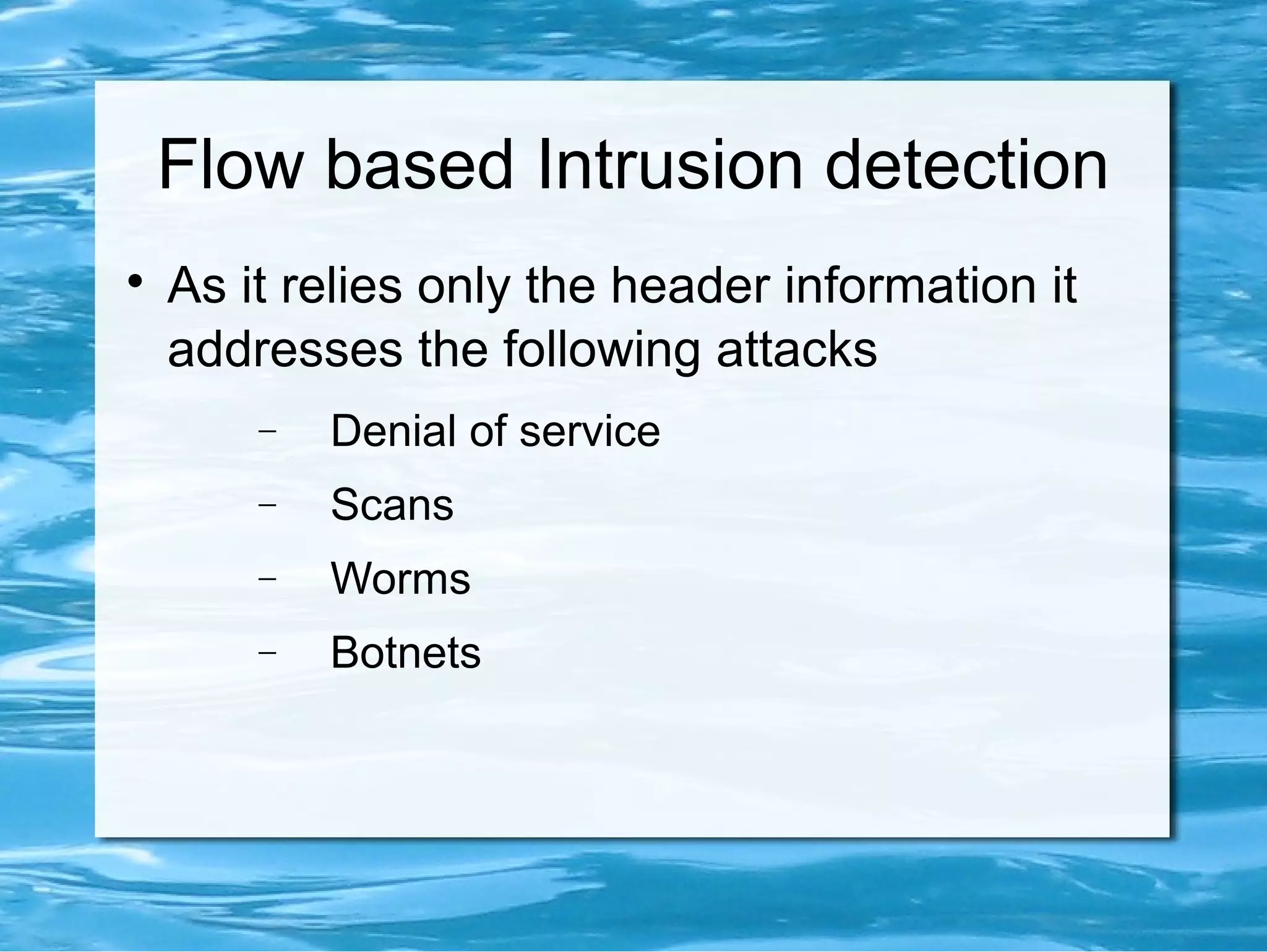 Flow based Intrusion detection

• As it relies only the header information it addresses the following attacks

– Denial of service

– Scans

– Worms

– Botnets